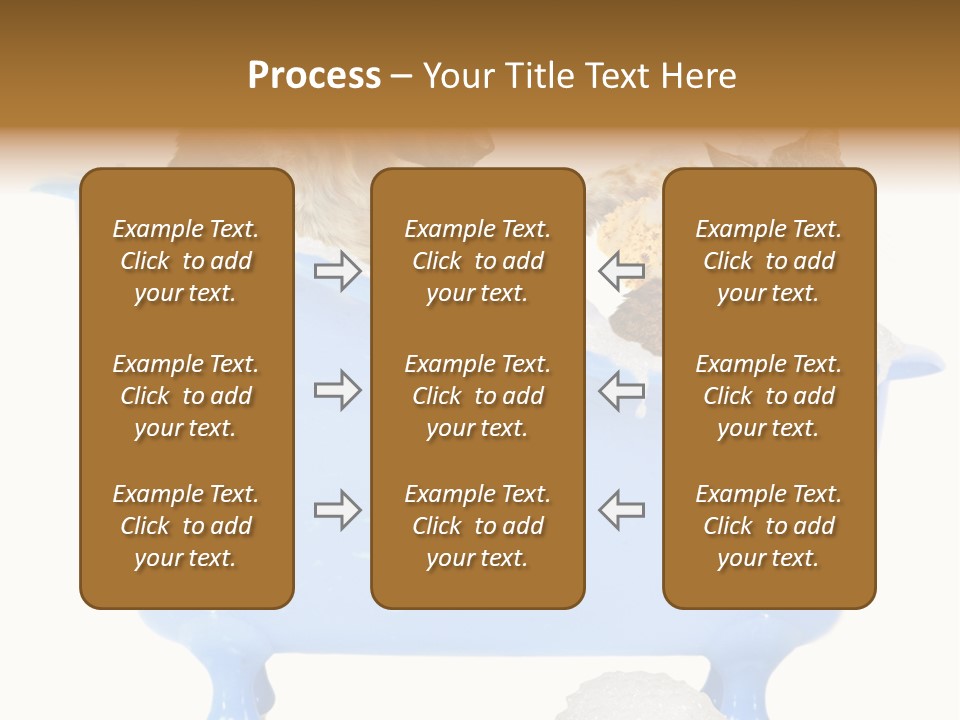 Process – Your Title Text Here

Example Text. Click to add your text.

Example Text. Click to add your text.

Example Text. Click to add your text.

Example Text. Click to add your text.

Example Text. Click to add your text.

Example Text. Click to add your text.

Example Text. Click to add your text.

Example Text. Click to add your text.

Example Text. Click to add your text.